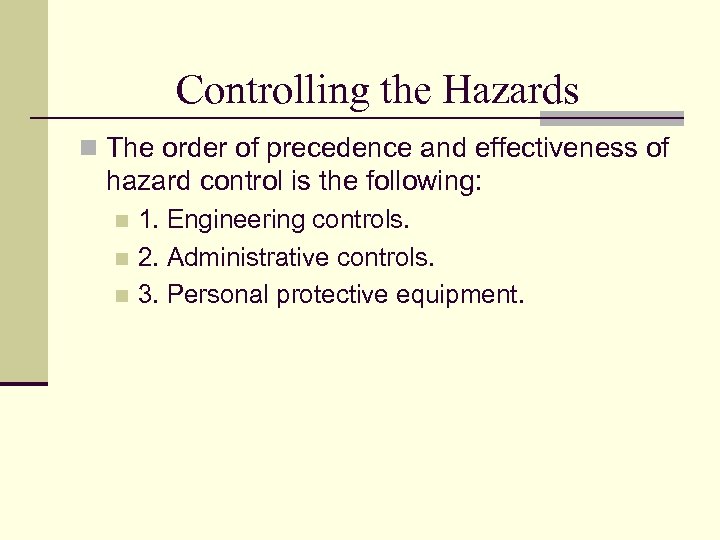 Controlling the Hazards

The order of precedence and effectiveness of hazard control is the following:

1. Engineering controls.

2. Administrative controls.

3. Personal protective equipment.